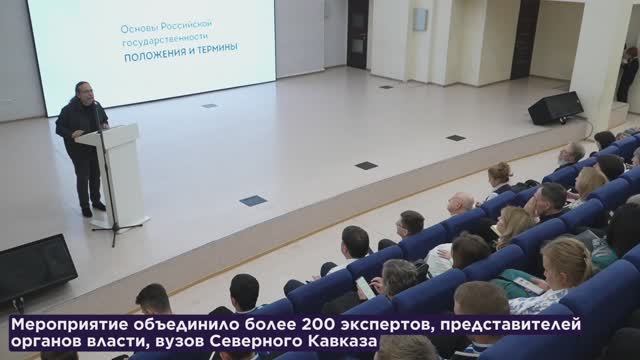 Основы Российской государственности
ПОЛОЖЕНИЯ И ТЕРМИНЫ

Мероприятие объединило более 200 экспертов, представителей органов власти, вузов Северного Кавказа